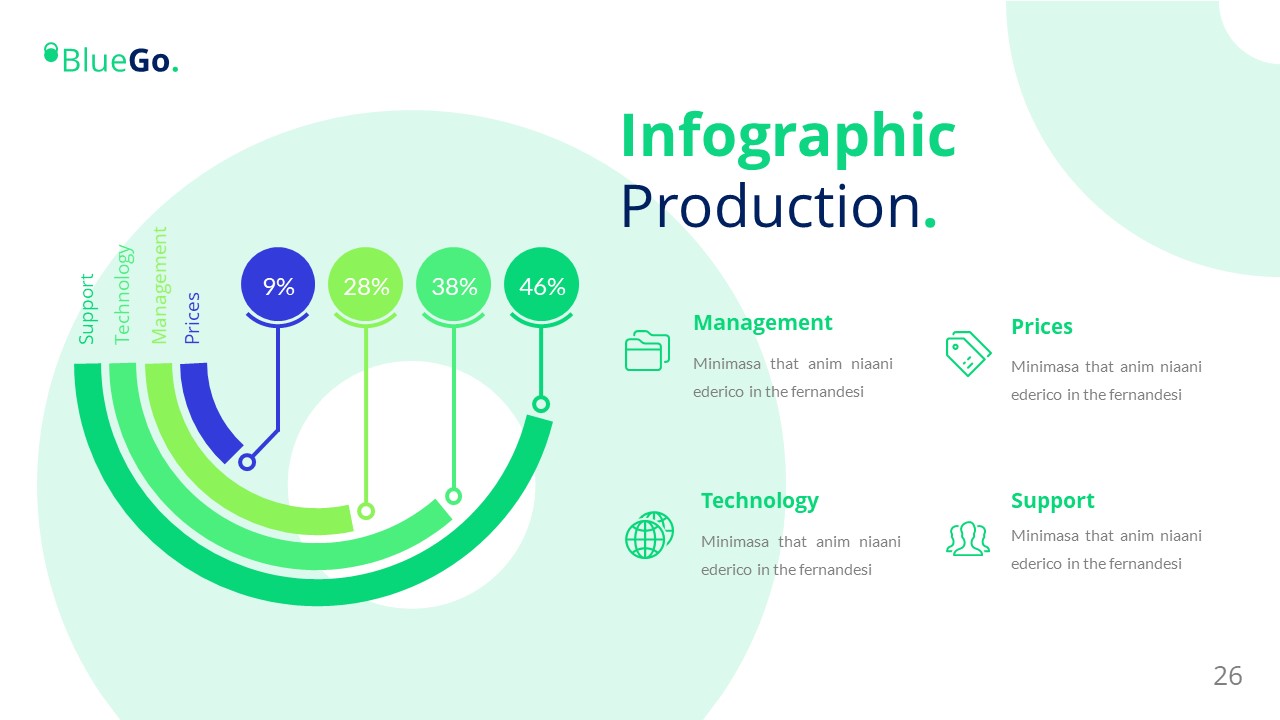 BlueGo.

Infographic
Production.

Support
Technology
Management
Prices

9%
28%
38%
46%

Management
Minimasa that anim niaani ederico in the fernandesi

Prices
Minimasa that anim niaani ederico in the fernandesi

Technology
Minimasa that anim niaani ederico in the fernandesi

Support
Minimasa that anim niaani ederico in the fernandesi

26